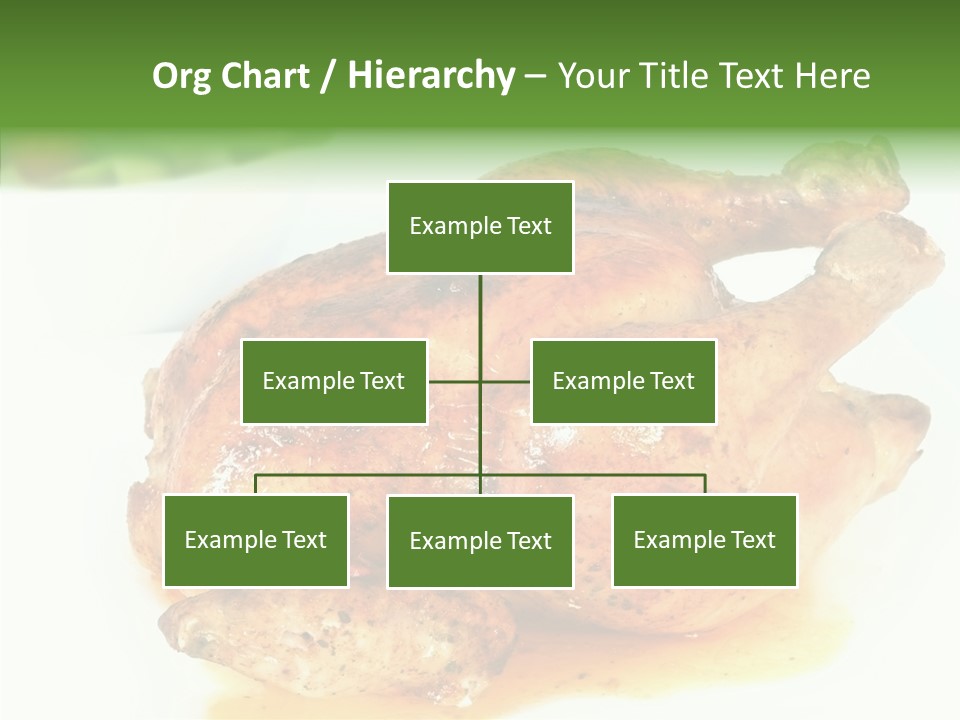 Org Chart / Hierarchy – Your Title Text Here

Example Text

Example Text

Example Text

Example Text

Example Text

Example Text